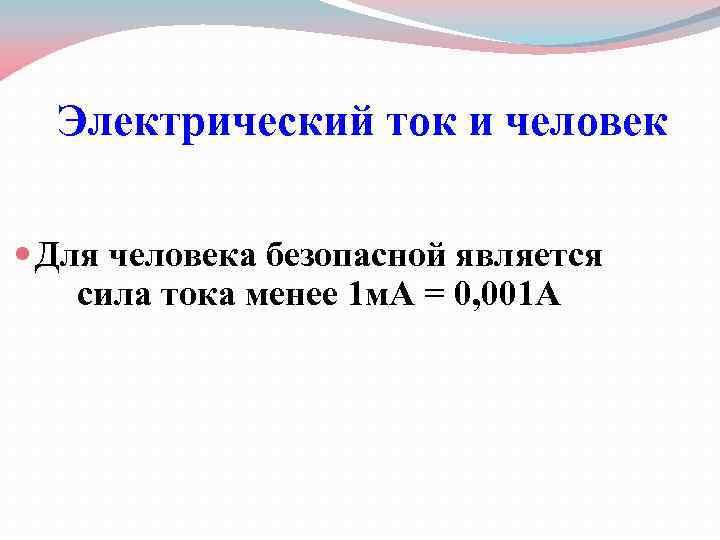 Электрический ток и человек

• Для человека безопасной является сила тока менее 1мА = 0,001А